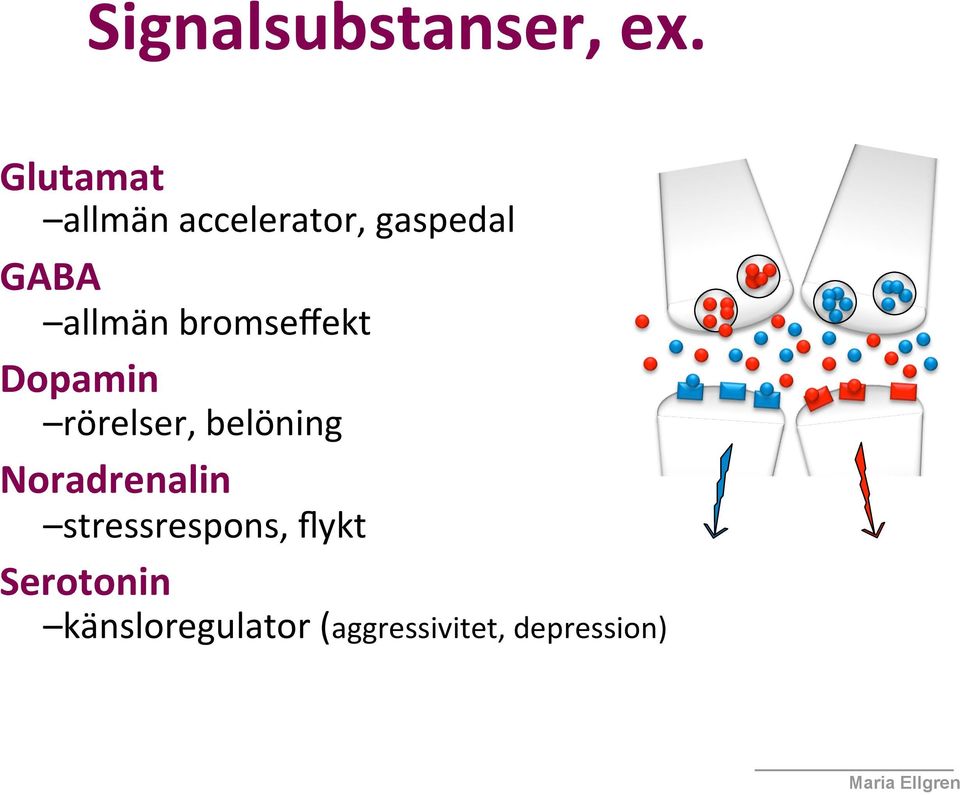 Signalsubstanser, ex.

Glutamat
–allmän accelerator, gaspedal

GABA
–allmän bromseffekt

Dopamin
–rörelser, belöning

Noradrenalin
–stressrespons, flykt

Serotonin
–känsloregulator (aggressivitet, depression)

Maria Ellgren